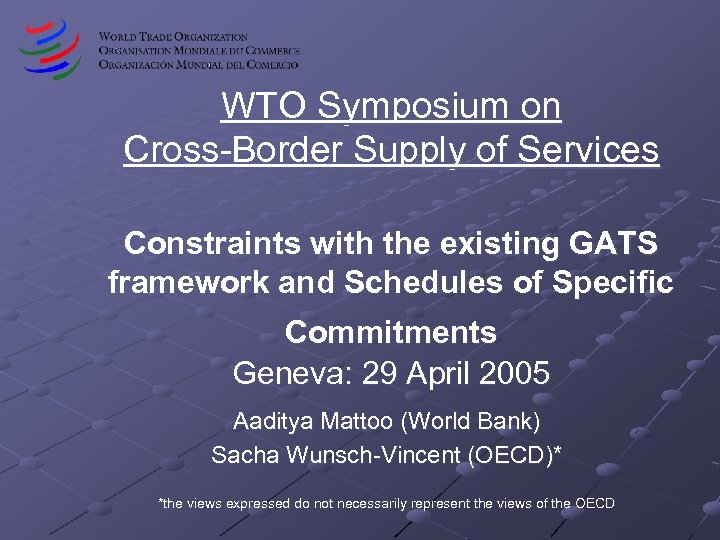 WORLD TRADE ORGANIZATION
ORGANISATION MONDIALE DU COMMERCE
ORGANIZACIÓN MUNDIAL DEL COMERCIO

WTO Symposium on Cross-Border Supply of Services

Constraints with the existing GATS framework and Schedules of Specific Commitments

Geneva: 29 April 2005

Aaditya Mattoo (World Bank)
Sacha Wunsch-Vincent (OECD)*

*the views expressed do not necessarily represent the views of the OECD